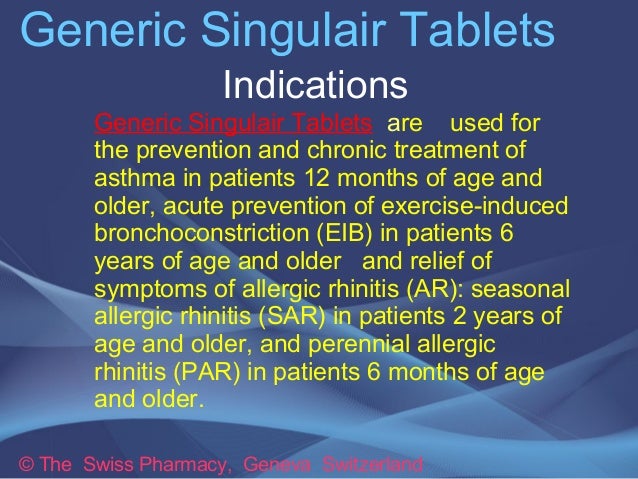 Generic Singulair Tablets

Indications

Generic Singulair Tablets are used for the prevention and chronic treatment of asthma in patients 12 months of age and older, acute prevention of exercise-induced bronchoconstriction (EIB) in patients 6 years of age and older and relief of symptoms of allergic rhinitis (AR): seasonal allergic rhinitis (SAR) in patients 2 years of age and older, and perennial allergic rhinitis (PAR) in patients 6 months of age and older.

© The Swiss Pharmacy, Geneva Switzerland